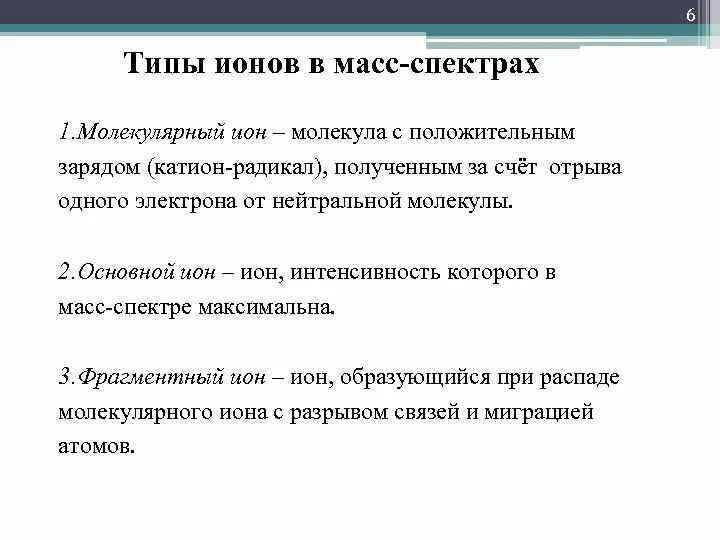 6

Типы ионов в масс-спектрах

1.Молекулярный ион – молекула с положительным зарядом (катион-радикал), полученным за счёт отрыва одного электрона от нейтральной молекулы.

2.Основной ион – ион, интенсивность которого в масс-спектре максимальна.

3.Фрагментный ион – ион, образующийся при распаде молекулярного иона с разрывом связей и миграцией атомов.